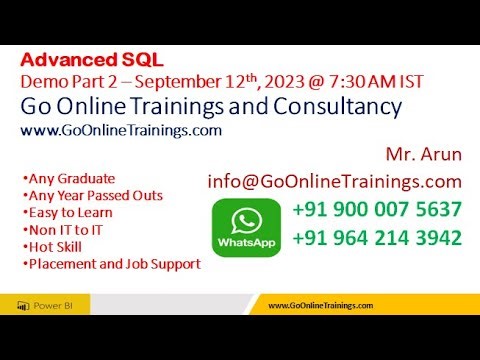 Advanced SQL
Demo Part 2 – September 12$^{th}$, 2023 @ 7:30 AM IST
Go Online Trainings and Consultancy
www.GoOnlineTrainings.com

Mr. Arun
info@GoOnlineTrainings.com

•Any Graduate
•Any Year Passed Outs
•Easy to Learn
•Non IT to IT
•Hot Skill
•Placement and Job Support

WhatsApp
+91 900 007 5637
+91 964 214 3942

Power BI
www.GoOnlineTrainings.com